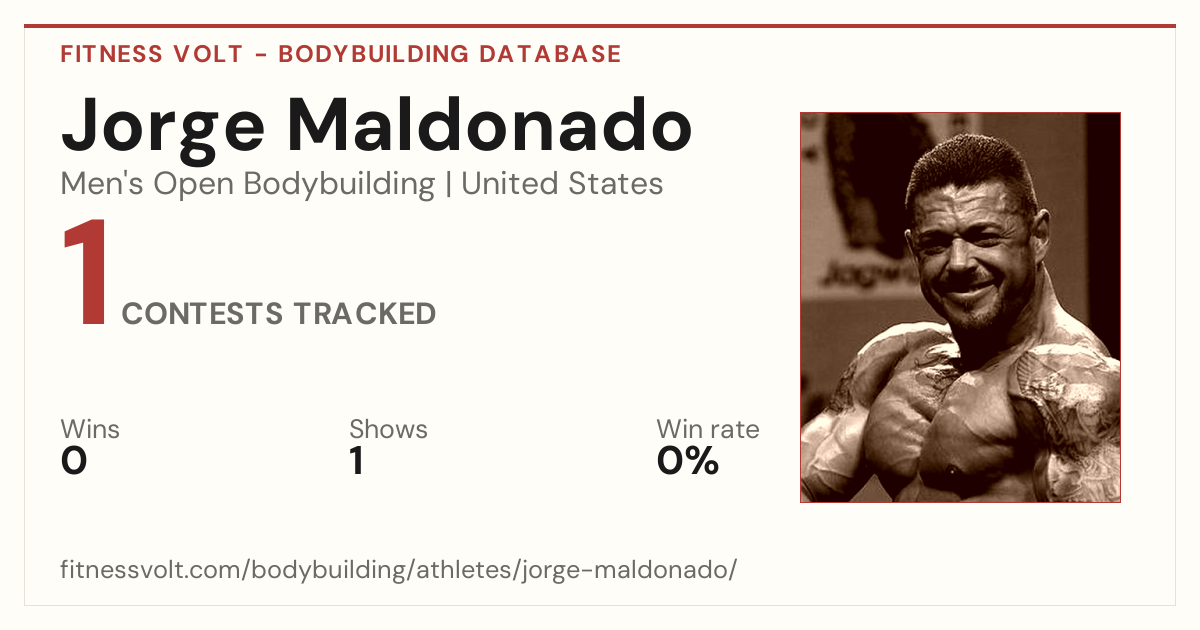 FITNESS VOLT - BODYBUILDING DATABASE

Jorge Maldonado

Men's Open Bodybuilding | United States

1 CONTESTS TRACKED

Wins
0

Shows
1

Win rate
0%

fitnessvolt.com/bodybuilding/athletes/jorge-maldonado/